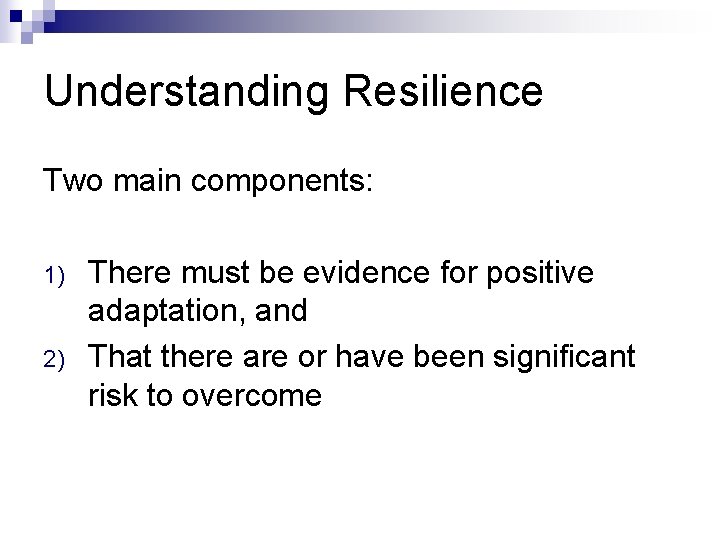 Understanding Resilience

Two main components:

1) There must be evidence for positive adaptation, and
2) That there are or have been significant risk to overcome